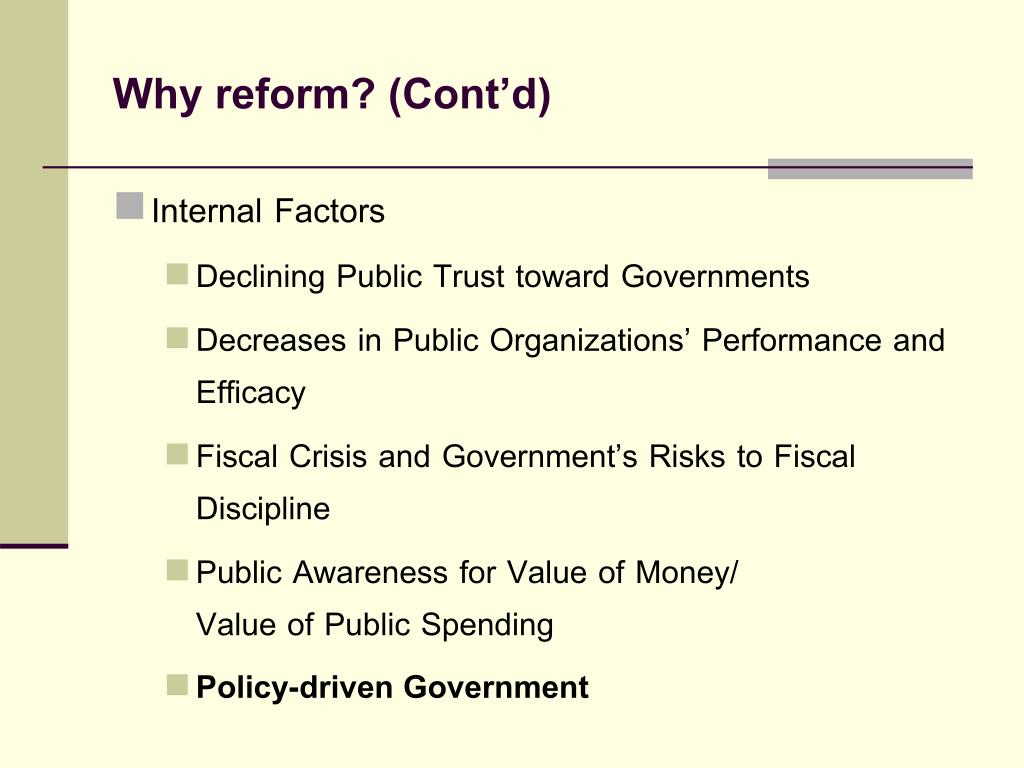 Why reform? (Cont’d)

Internal Factors

Declining Public Trust toward Governments

Decreases in Public Organizations’ Performance and Efficacy

Fiscal Crisis and Government’s Risks to Fiscal Discipline

Public Awareness for Value of Money/
Value of Public Spending

Policy-driven Government